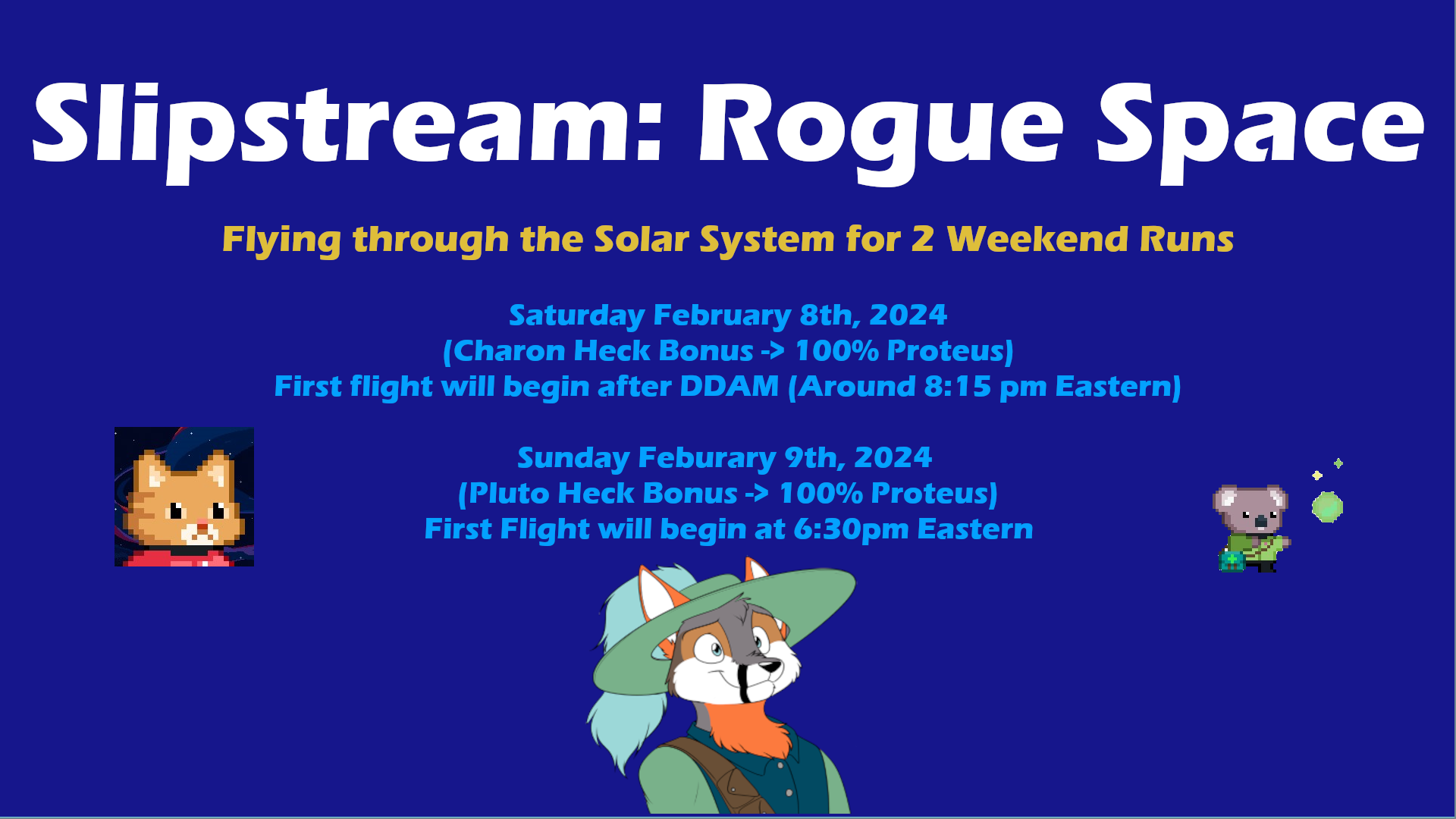 Slipstream: Rogue Space

Flying through the Solar System for 2 Weekend Runs

Saturday February 8th, 2024
(Charon Heck Bonus -> 100% Proteus)
First flight will begin after DDAM (Around 8:15 pm Eastern)

Sunday Feburary 9th, 2024
(Pluto Heck Bonus -> 100% Proteus)
First Flight will begin at 6:30pm Eastern